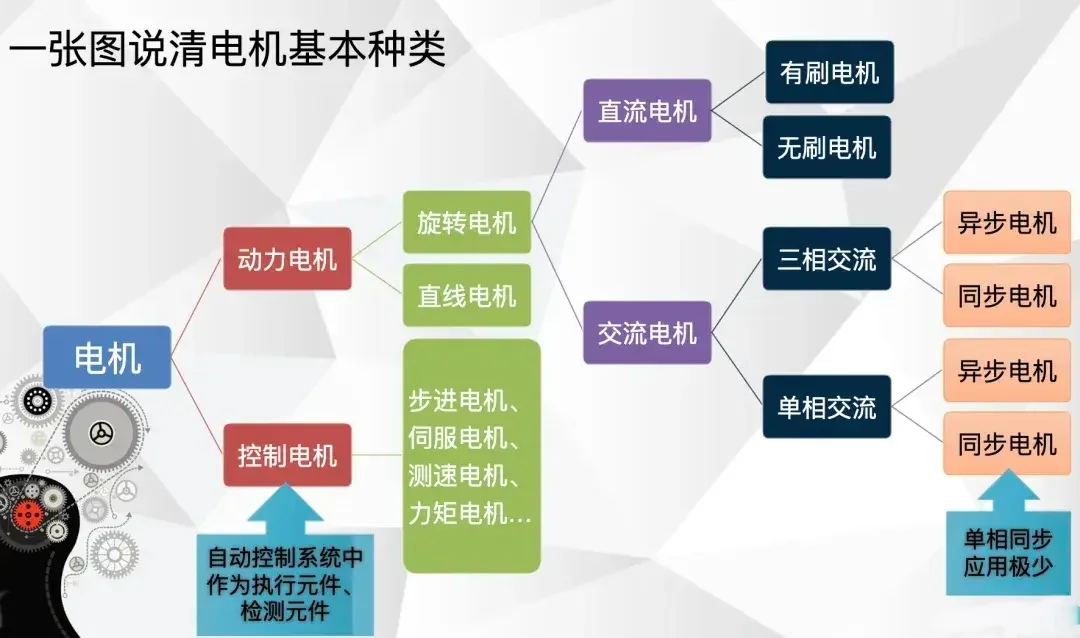 一张图说清电机基本种类

电机

动力电机

控制电机

自动控制系统中作为执行元件、检测元件

旋转电机

直线电机

步进电机、伺服电机、测速电机、力矩电机…

直流电机

交流电机

有刷电机

无刷电机

三相交流

单相交流

异步电机

同步电机

异步电机

同步电机

单相同步应用极少